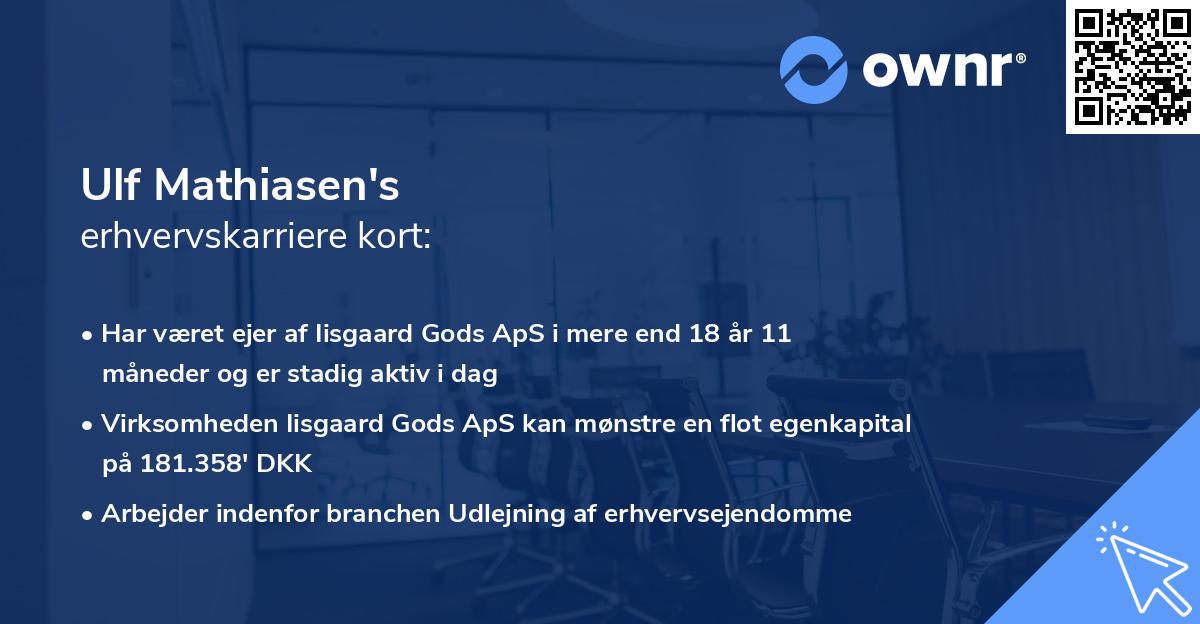 ownr®

Ulf Mathiasen's
erhvervskarriere kort:

• Har været ejer af Iisgaard Gods ApS i mere end 18 år 11 måneder og er stadig aktiv i dag

• Virksomheden Iisgaard Gods ApS kan mønstre en flot egenkapital på 181.358' DKK

• Arbejder indenfor branchen Udlejning af erhvervsejendomme